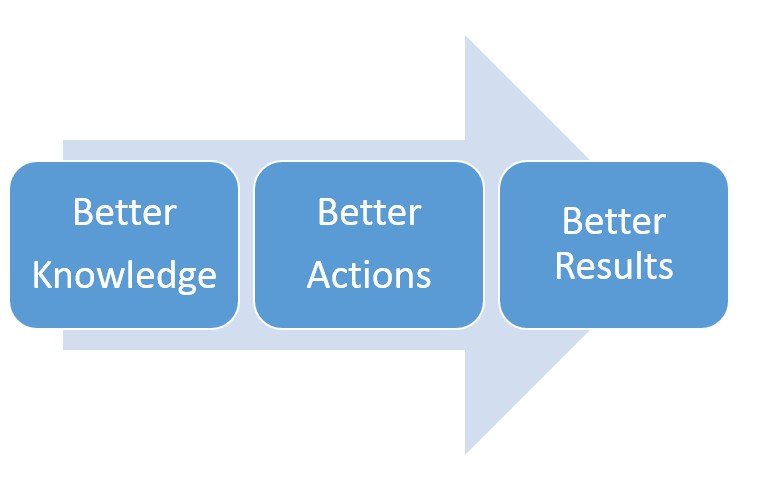 Better Knowledge

Better Actions

Better Results